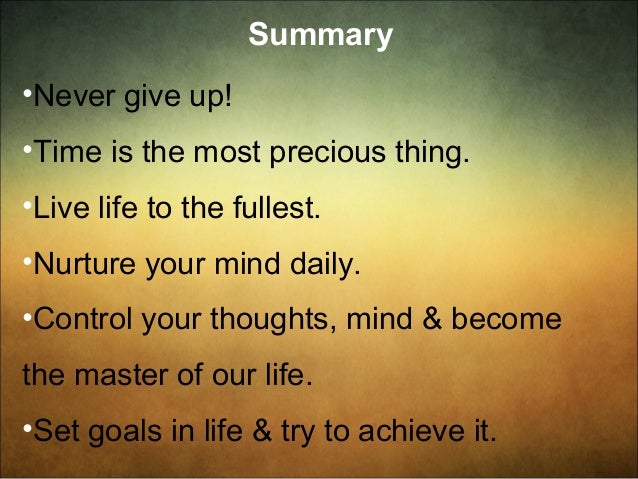 Summary

•Never give up!

•Time is the most precious thing.

•Live life to the fullest.

•Nurture your mind daily.

•Control your thoughts, mind & become the master of our life.

•Set goals in life & try to achieve it.